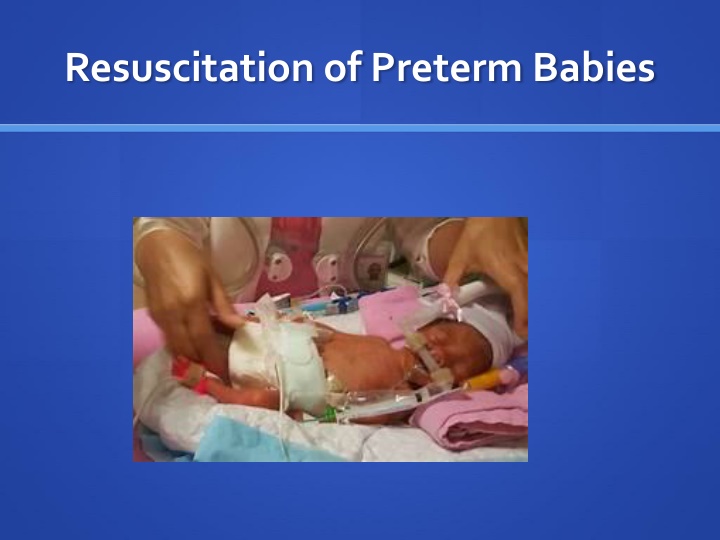 Resuscitation of Preterm Babies